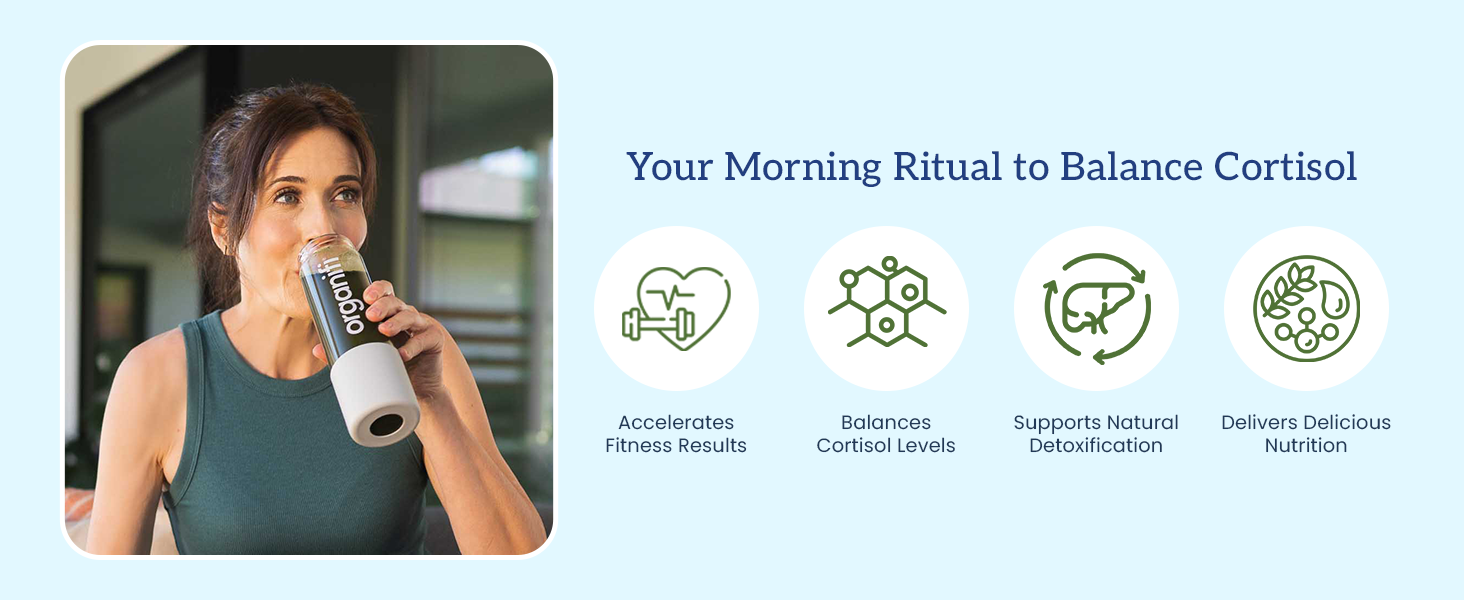 organifi

Your Morning Ritual to Balance Cortisol

Accelerates Fitness Results

Balances Cortisol Levels

Supports Natural Detoxification

Delivers Delicious Nutrition